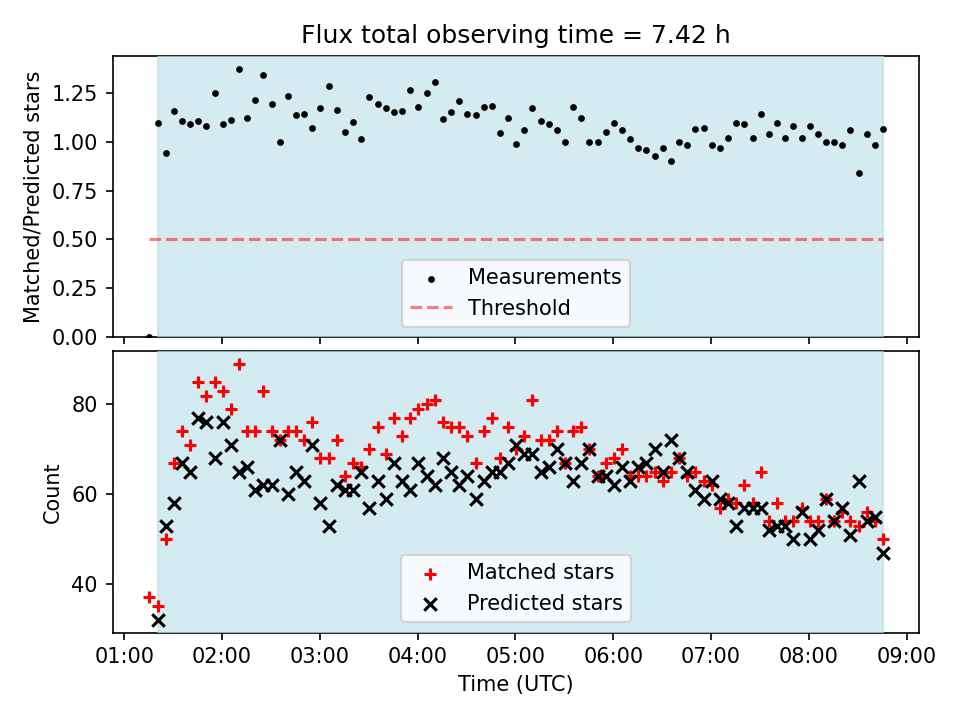 Flux total observing time = 7.42 h

Matched/Predicted stars

1.25
1.00
0.75
0.50
0.25
0.00

Measurements
Threshold

Count

80
60
40

Matched stars
Predicted stars

01:00 02:00 03:00 04:00 05:00 06:00 07:00 08:00 09:00

Time (UTC)